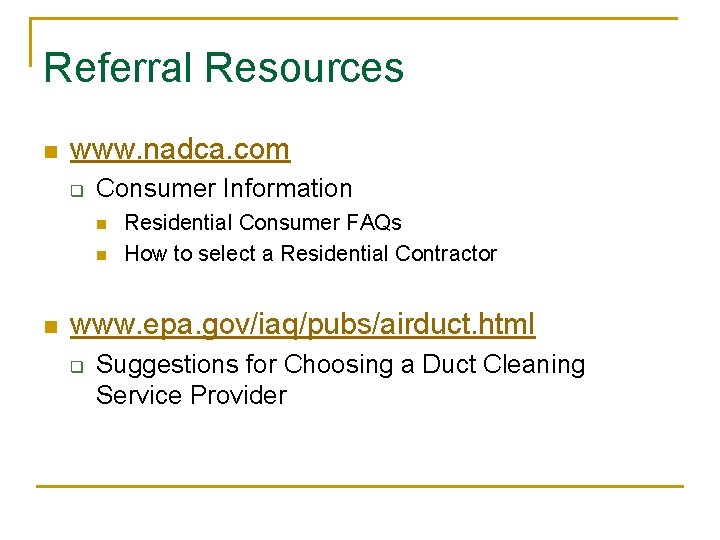 Referral Resources

www.nadca.com

Consumer Information

Residential Consumer FAQs

How to select a Residential Contractor

www.epa.gov/iaq/pubs/airduct.html

Suggestions for Choosing a Duct Cleaning Service Provider